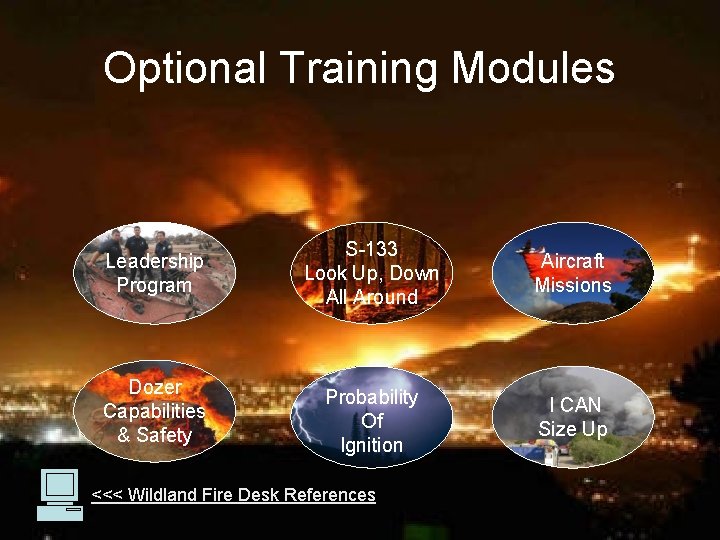 Optional Training Modules

Leadership Program

S-133 Look Up, Down All Around

Aircraft Missions

Dozer Capabilities & Safety

Probability Of Ignition

I CAN Size Up

<<< Wildland Fire Desk References